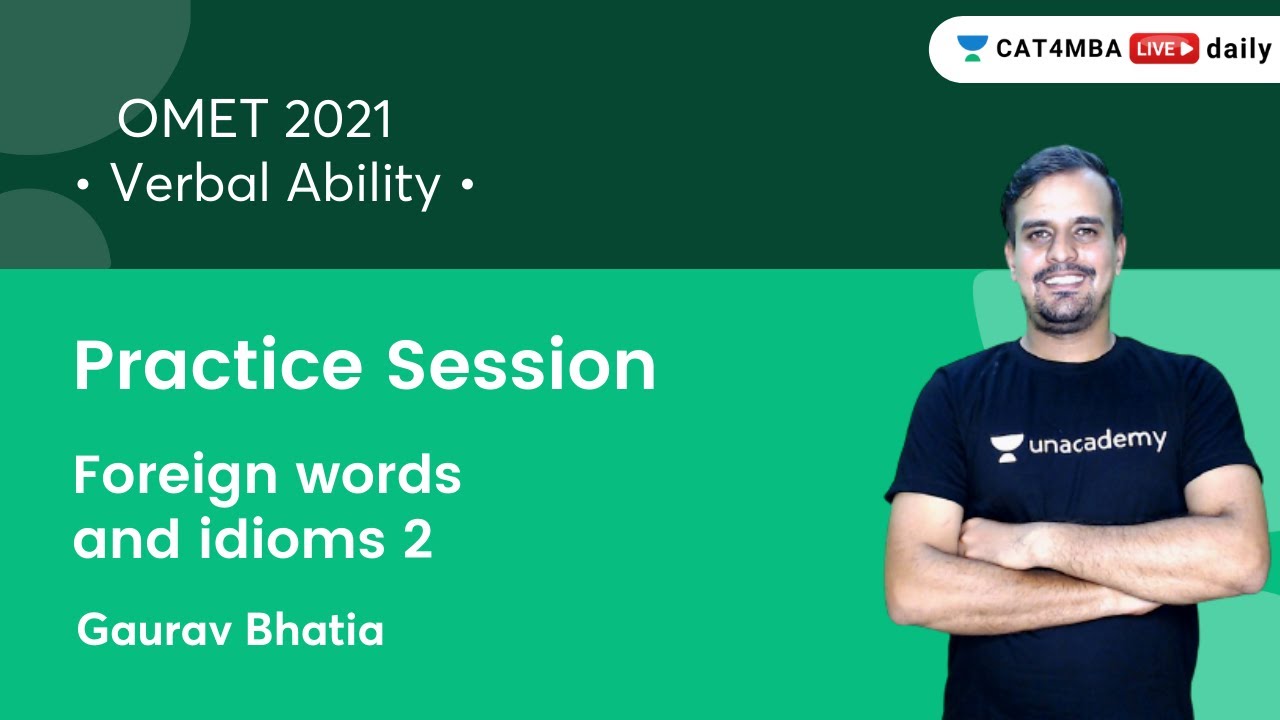 CAT4MBA LIVE daily

OMET 2021
• Verbal Ability •

Practice Session

Foreign words and idioms 2

Gaurav Bhatia

unacademy